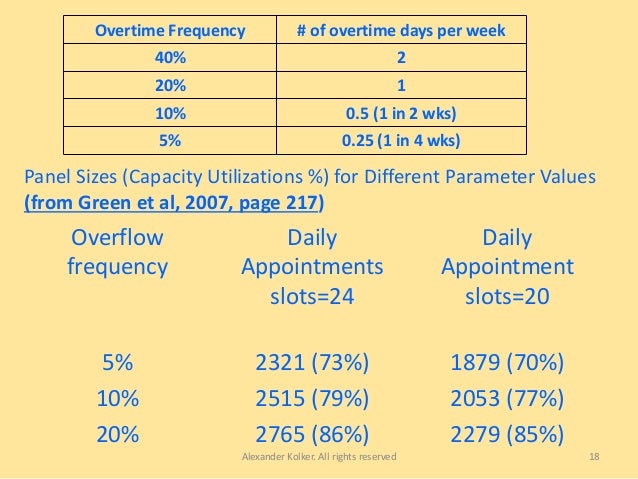 | Overtime Frequency | # of overtime days per week |
|---|---|
| 40% | 2 |
| 20% | 1 |
| 10% | 0.5 (1 in 2 wks) |
| 5% | 0.25 (1 in 4 wks) |

Panel Sizes (Capacity Utilizations %) for Different Parameter Values (from Green et al, 2007, page 217)

| Overflow frequency | Daily Appointments slots=24 | Daily Appointment slots=20 |
|---|---|---|
| 5% | 2321 (73%) | 1879 (70%) |
| 10% | 2515 (79%) | 2053 (77%) |
| 20% | 2765 (86%) | 2279 (85%) |

Alexander Kolker. All rights reserved

18